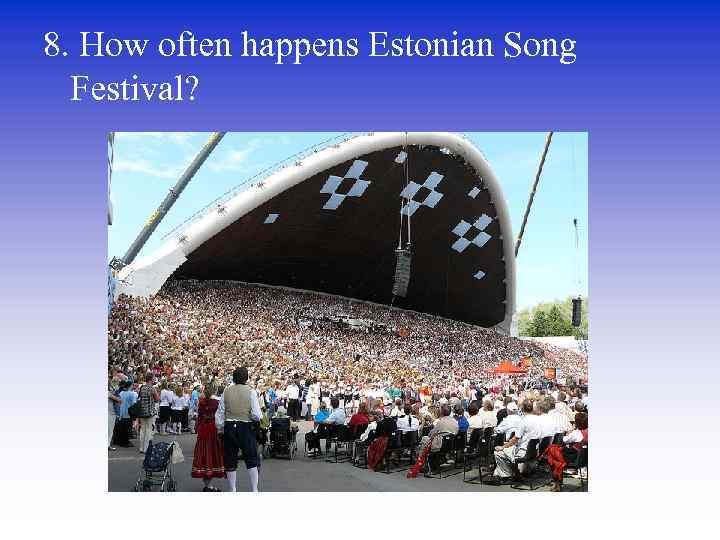 8. How often happens Estonian Song Festival?